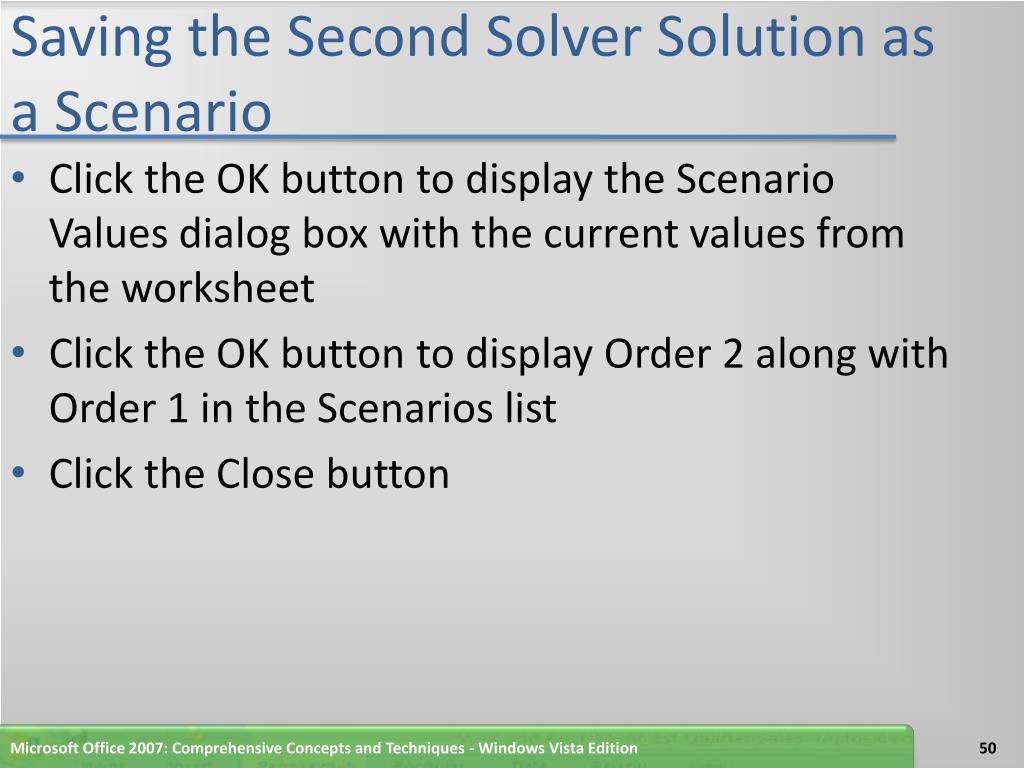 Saving the Second Solver Solution as a Scenario

• Click the OK button to display the Scenario Values dialog box with the current values from the worksheet
• Click the OK button to display Order 2 along with Order 1 in the Scenarios list
• Click the Close button

Microsoft Office 2007: Comprehensive Concepts and Techniques - Windows Vista Edition

50